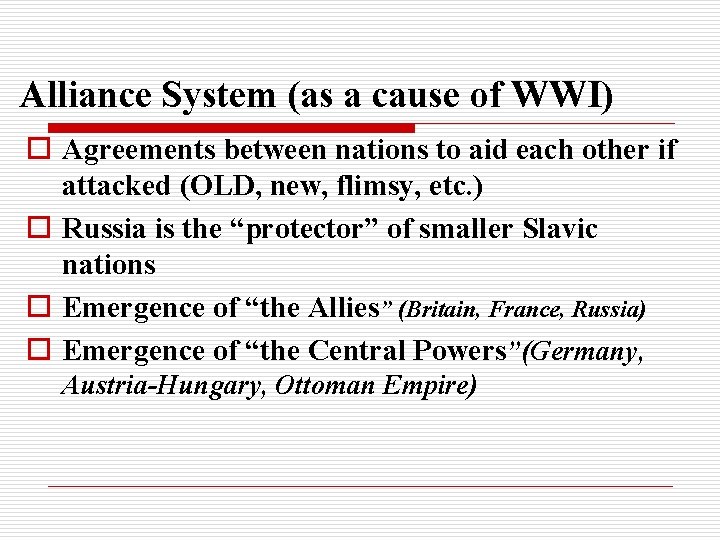 Alliance System (as a cause of WWI)

Agreements between nations to aid each other if attacked (OLD, new, flimsy, etc.)

Russia is the “protector” of smaller Slavic nations

Emergence of “the Allies” (Britain, France, Russia)

Emergence of “the Central Powers”(Germany, Austria-Hungary, Ottoman Empire)